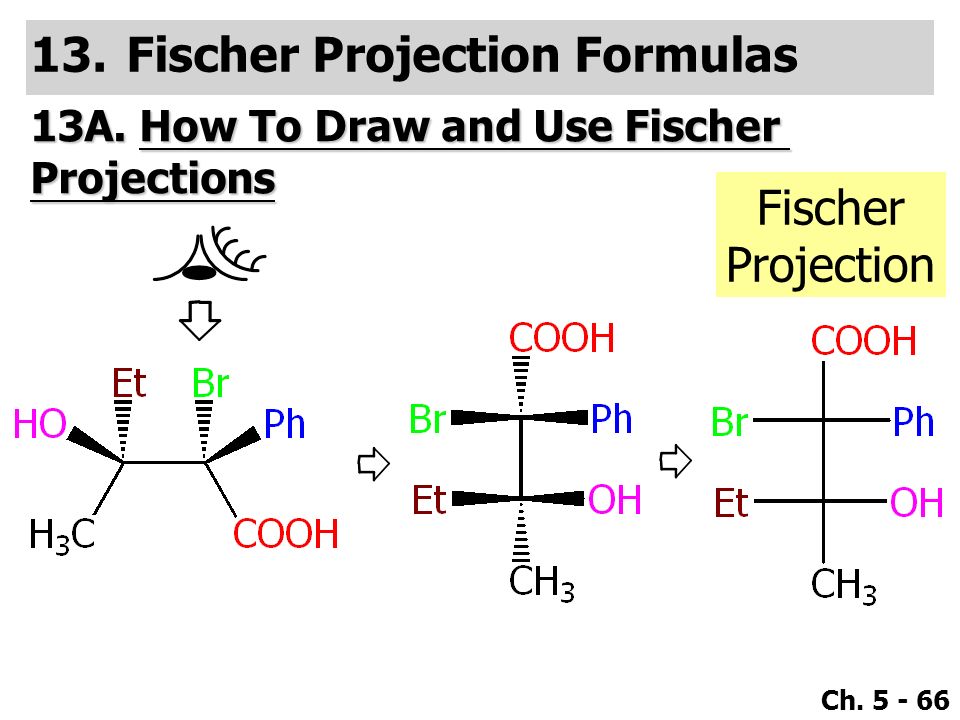 13. Fischer Projection Formulas

13A. How To Draw and Use Fischer Projections

Fischer Projection

Et Br
HO Ph
$H_3C$ COOH

COOH
Br Ph
Et OH
$CH_3$

COOH
Br Ph
Et OH
$CH_3$

Ch. 5 - 66